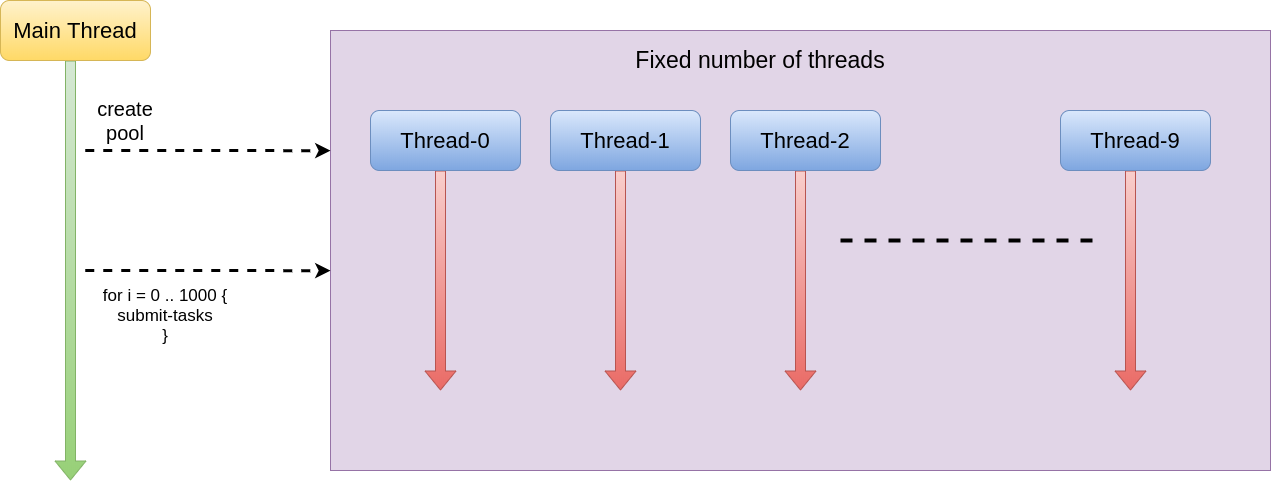 Main Thread

create pool

for i = 0 .. 1000 {
submit-tasks
}

Fixed number of threads

Thread-0

Thread-1

Thread-2

Thread-9